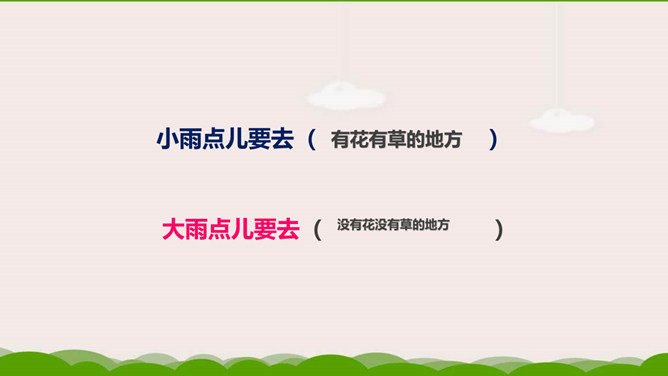 小雨点儿要去（ 有花有草的地方 ）

大雨点儿要去（ 没有花没有草的地方 ）